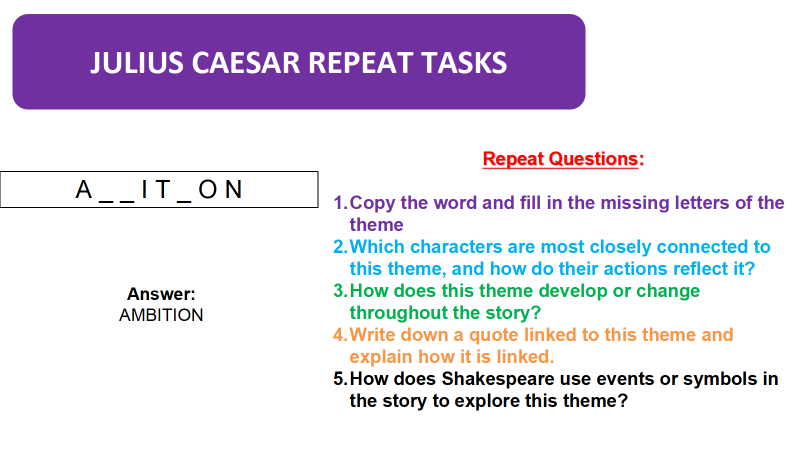 JULIUS CAESAR REPEAT TASKS

A _ _ I T _ O N

Answer:
AMBITION

Repeat Questions:

1. Copy the word and fill in the missing letters of the theme
2. Which characters are most closely connected to this theme, and how do their actions reflect it?
3. How does this theme develop or change throughout the story?
4. Write down a quote linked to this theme and explain how it is linked.
5. How does Shakespeare use events or symbols in the story to explore this theme?